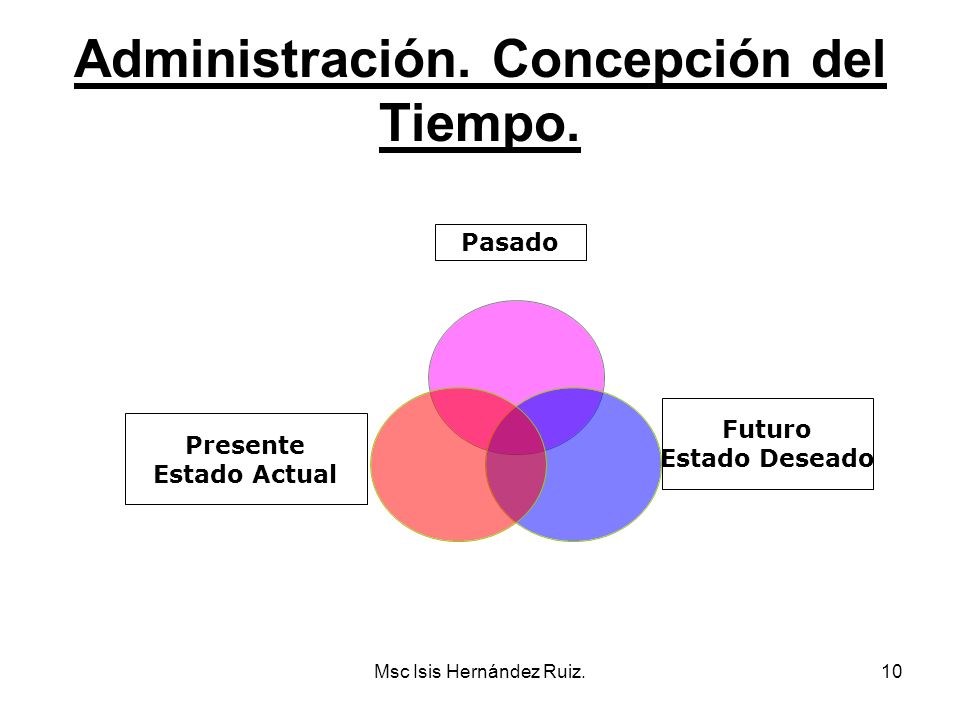 Administración. Concepción del Tiempo.

Pasado

Presente
Estado Actual

Futuro
Estado Deseado

Msc Isis Hernández Ruiz.

10